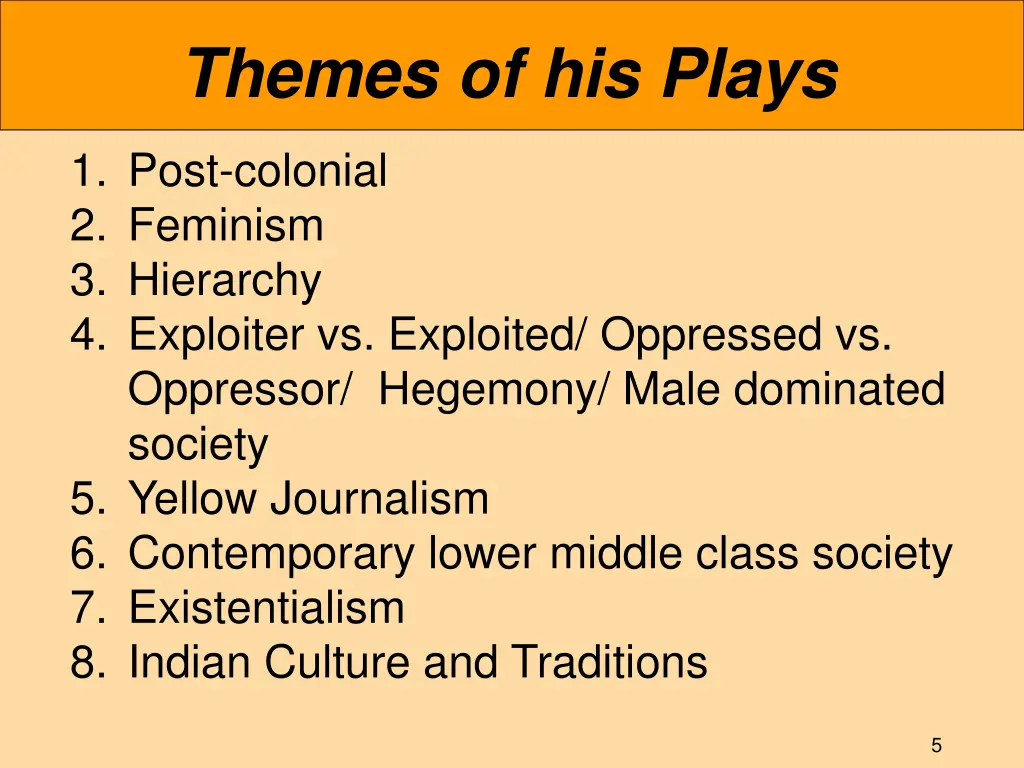 Themes of his Plays

1. Post-colonial
2. Feminism
3. Hierarchy
4. Exploiter vs. Exploited/ Oppressed vs. Oppressor/ Hegemony/ Male dominated society
5. Yellow Journalism
6. Contemporary lower middle class society
7. Existentialism
8. Indian Culture and Traditions

5